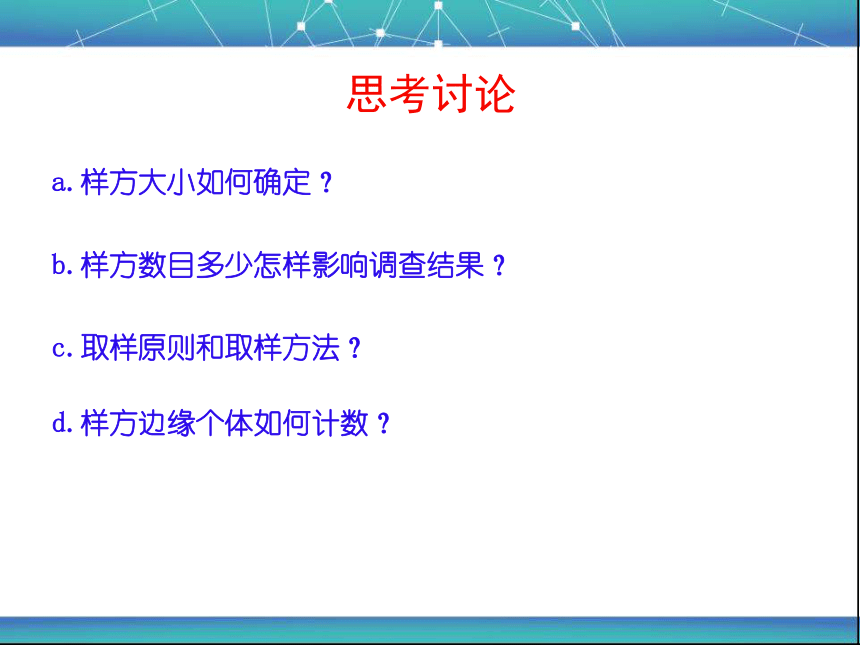 思考讨论

a. 样方大小如何确定？

b. 样方数目多少怎样影响调查结果？

c. 取样原则和取样方法？

d. 样方边缘个体如何计数？